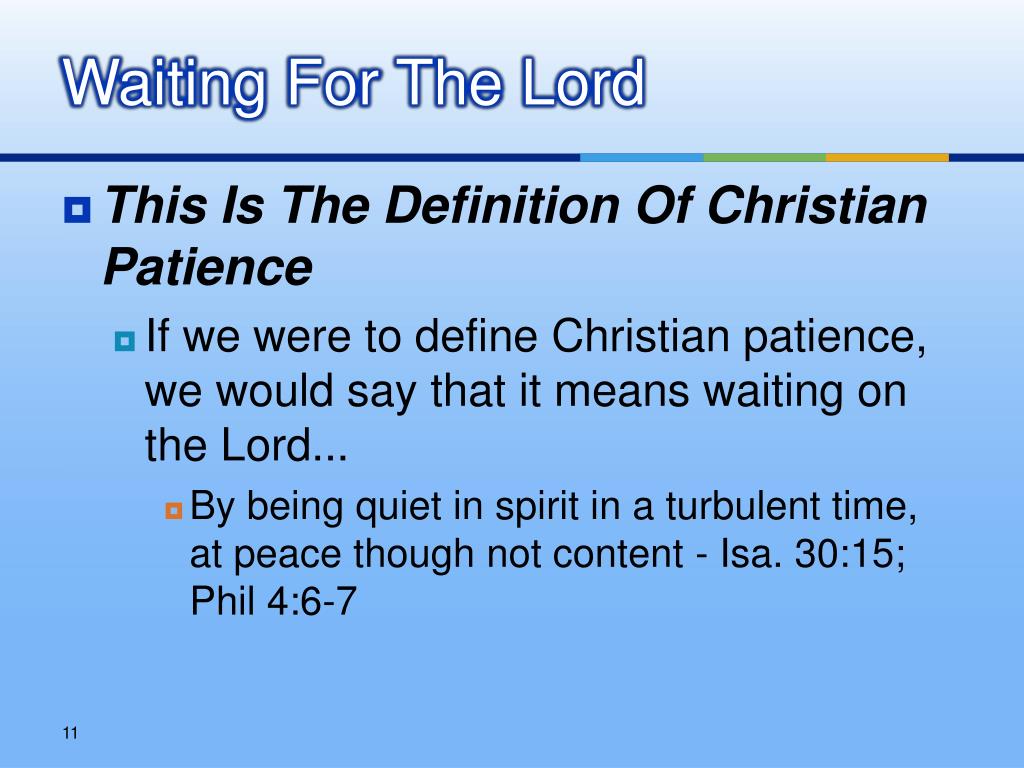 Waiting For The Lord

This Is The Definition Of Christian Patience

If we were to define Christian patience, we would say that it means waiting on the Lord...

By being quiet in spirit in a turbulent time, at peace though not content - Isa. 30:15; Phil 4:6-7

11